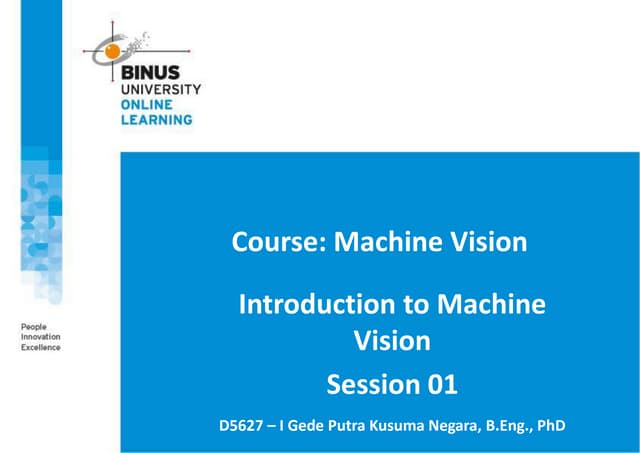 BINUS
UNIVERSITY
ONLINE
LEARNING

People
Innovation
Excellence

Course: Machine Vision

Introduction to Machine Vision

Session 01

D5627 – I Gede Putra Kusuma Negara, B.Eng., PhD